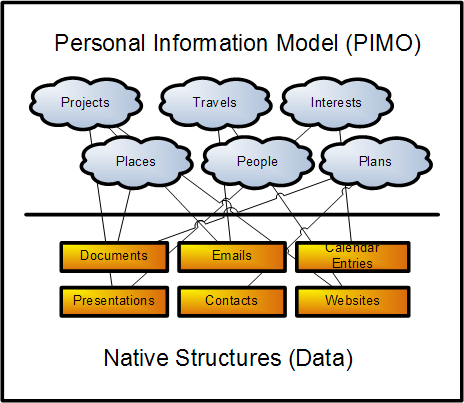 Personal Information Model (PIMO)

Projects

Travels

Interests

Places

People

Plans

Documents

Emails

Calendar Entries

Presentations

Contacts

Websites

Native Structures (Data)